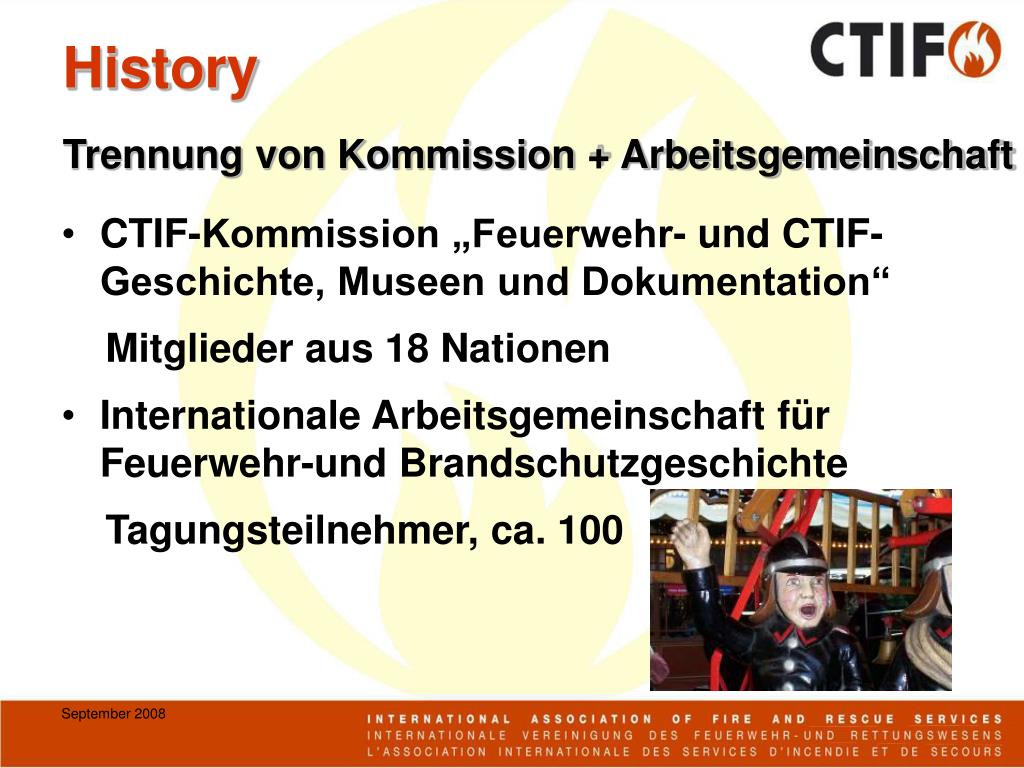 History

CTIF

Trennung von Kommission + Arbeitsgemeinschaft

• CTIF-Kommission „Feuerwehr- und CTIF-Geschichte, Museen und Dokumentation“

Mitglieder aus 18 Nationen

• Internationale Arbeitsgemeinschaft für Feuerwehr-und Brandschutzgeschichte

Tagungsteilnehmer, ca. 100

September 2008

INTERNATIONAL ASSOCIATION OF FIRE AND RESCUE SERVICES
INTERNATIONALE VEREINIGUNG DES FEUERWEHR-UND RETTUNGSWESENS
L'ASSOCIATION INTERNATIONALE DES SERVICES D'INCENDIE ET DE SECOURS